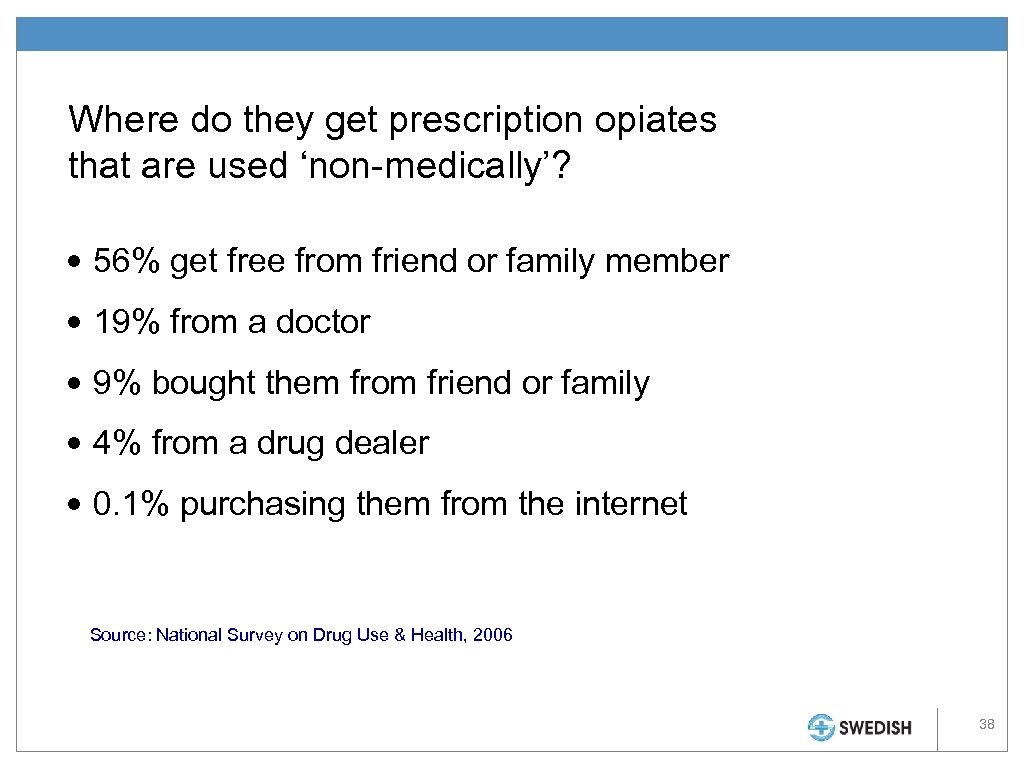 Where do they get prescription opiates that are used ‘non-medically’?

• 56% get free from friend or family member

• 19% from a doctor

• 9% bought them from friend or family

• 4% from a drug dealer

• 0. 1% purchasing them from the internet

Source: National Survey on Drug Use & Health, 2006

SWEDISH

38